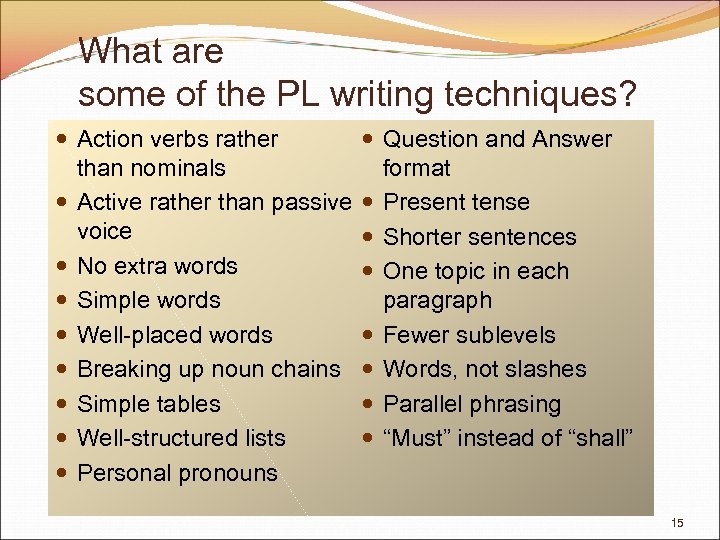 What are
some of the PL writing techniques?

- Action verbs rather than nominals
- Active rather than passive voice
- No extra words
- Simple words
- Well-placed words
- Breaking up noun chains
- Simple tables
- Well-structured lists
- Personal pronouns

- Question and Answer format
- Present tense
- Shorter sentences
- One topic in each paragraph
- Fewer sublevels
- Words, not slashes
- Parallel phrasing
- “Must” instead of “shall”

15